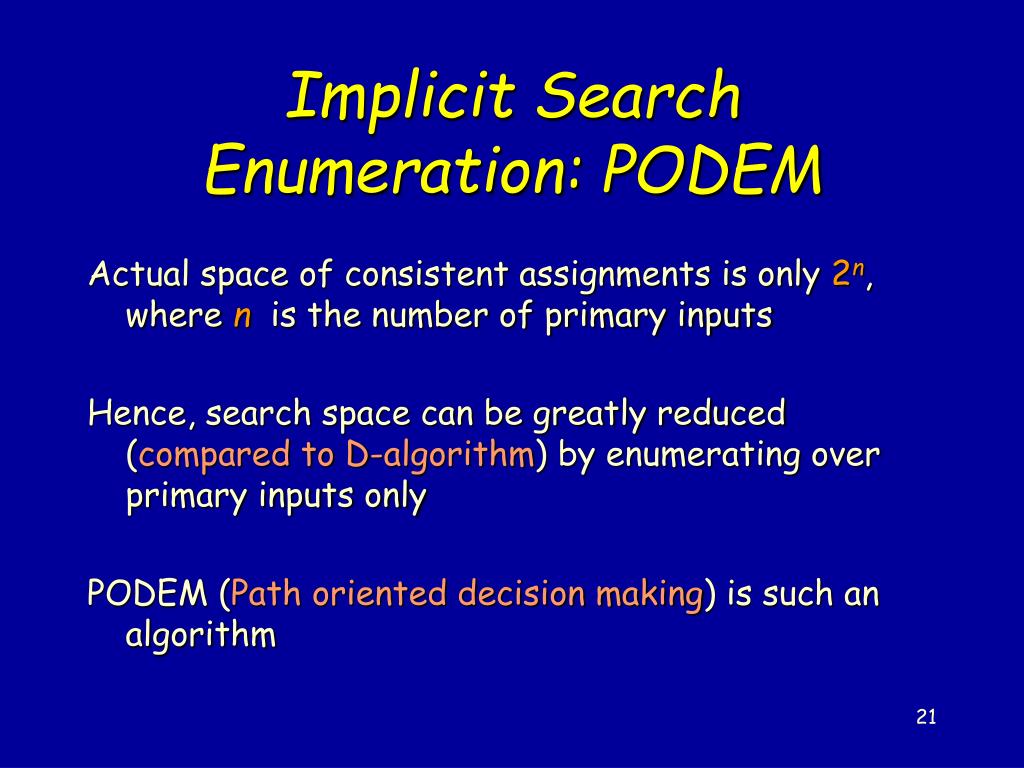 Implicit Search Enumeration: PODEM

Actual space of consistent assignments is only $2^n$, where $n$ is the number of primary inputs

Hence, search space can be greatly reduced (compared to D-algorithm) by enumerating over primary inputs only

PODEM (Path oriented decision making) is such an algorithm

21